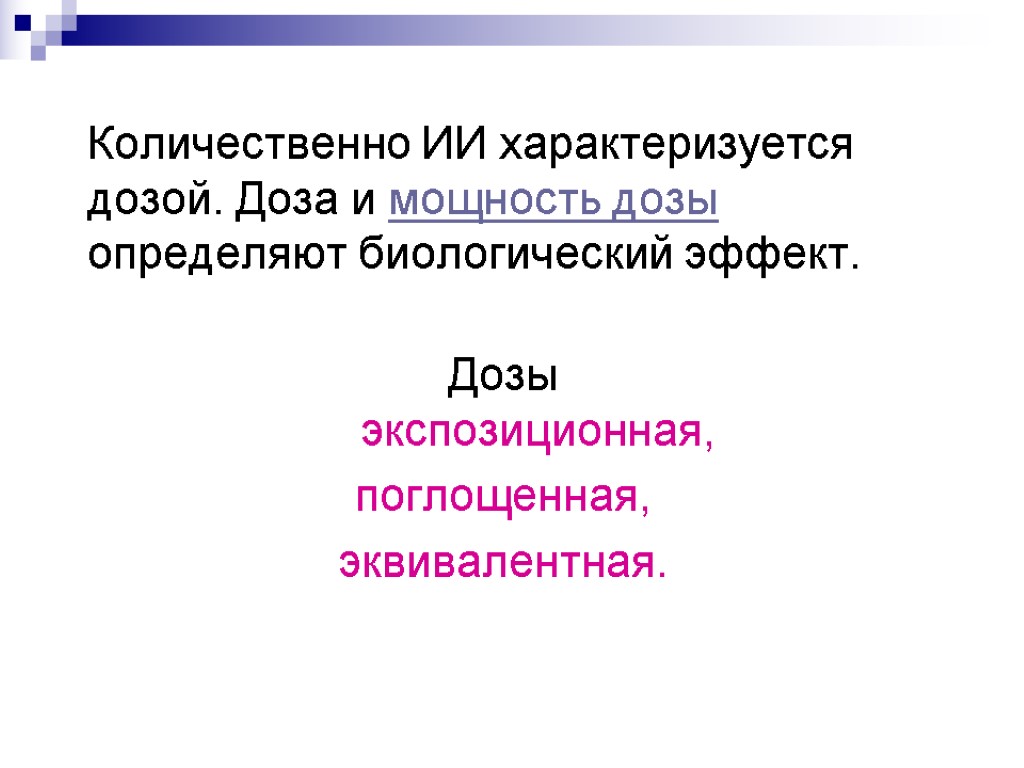 Количественно ИИ характеризуется дозой. Доза и мощность дозы определяют биологический эффект.

Дозы
экспозиционная,
поглощенная,
эквивалентная.